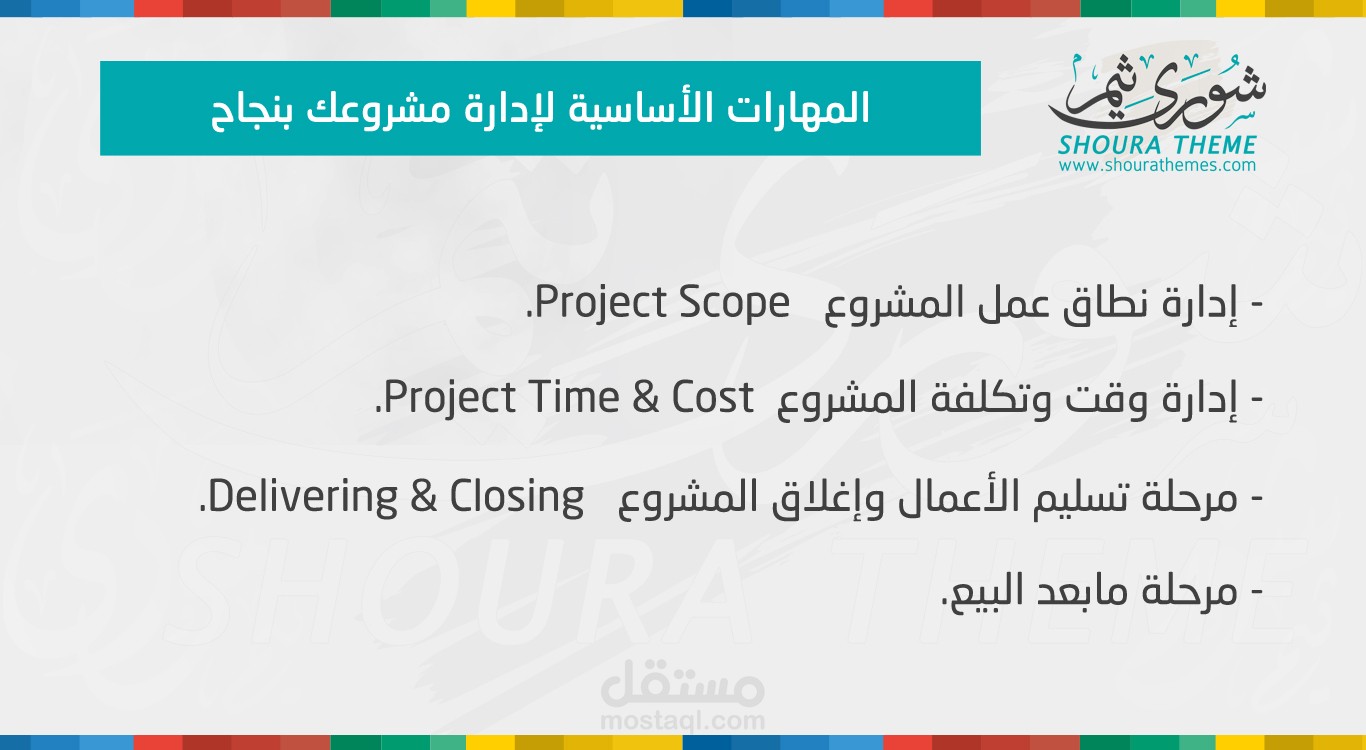 المهارات الأساسية لإدارة مشروعك بنجاح

شورى ثيم
SHOURA THEME
www.shourathemes.com

- إدارة نطاق عمل المشروع Project Scope.

- إدارة وقت وتكلفة المشروع Project Time & Cost.

- مرحلة تسليم الأعمال وإغلاق المشروع Delivering & Closing.

- مرحلة مابعد البيع.

SHOURA THEME

مستقل
mostaql.com